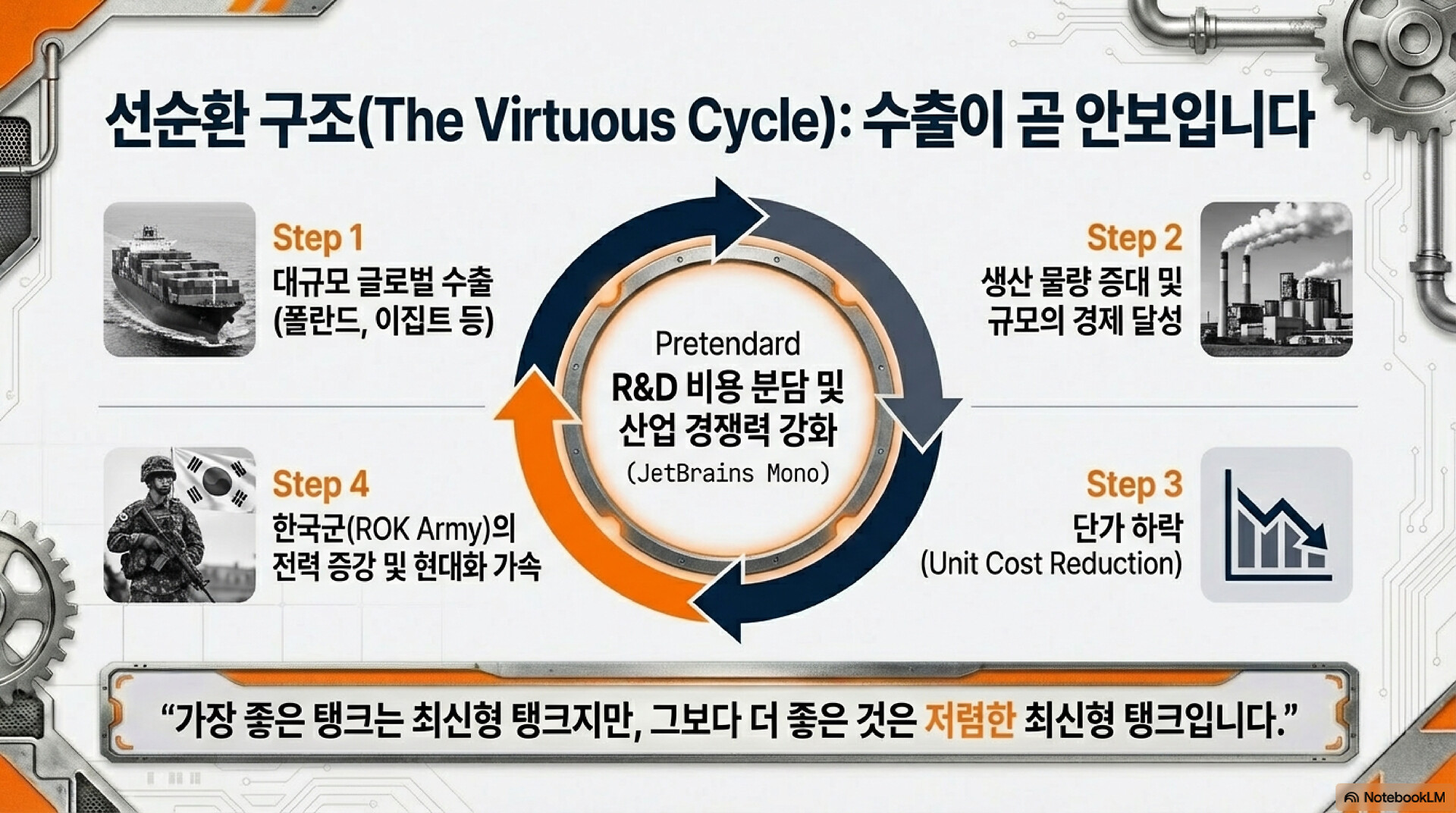 선순환 구조(The Virtuous Cycle): 수출이 곧 안보입니다

Step 1
대규모 글로벌 수출
(폴란드, 이집트 등)

Step 2
생산 물량 증대 및
규모의 경제 달성

Pretendard
R&D 비용 분담 및
산업 경쟁력 강화
(JetBrains Mono)

Step 4
한국군(ROK Army)의
전력 증강 및 현대화 가속

Step 3
단가 하락
(Unit Cost Reduction)

“가장 좋은 탱크는 최신형 탱크지만, 그보다 더 좋은 것은 저렴한 최신형 탱크입니다.”

NotebookLM